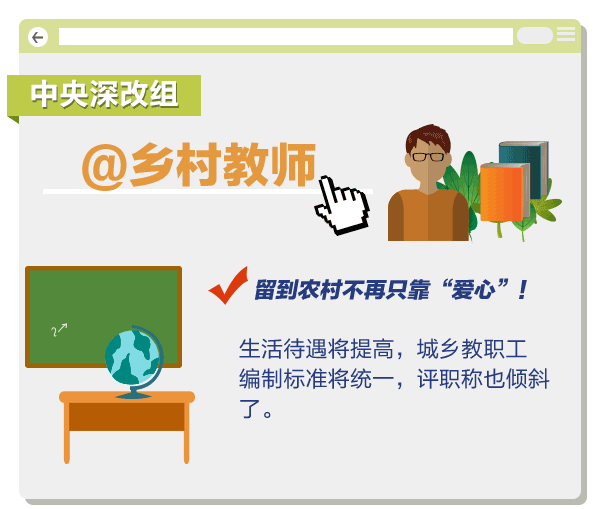 中央深改组

@乡村教师

留到农村不再只靠“爱心”！

生活待遇将提高，城乡教职工编制标准将统一，评职称也倾斜了。